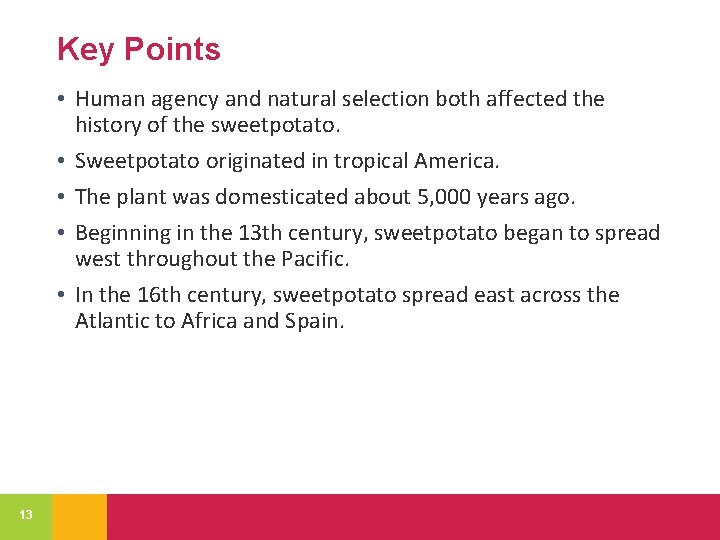 Key Points

• Human agency and natural selection both affected the history of the sweetpotato.

• Sweetpotato originated in tropical America.

• The plant was domesticated about 5,000 years ago.

• Beginning in the 13th century, sweetpotato began to spread west throughout the Pacific.

• In the 16th century, sweetpotato spread east across the Atlantic to Africa and Spain.

13